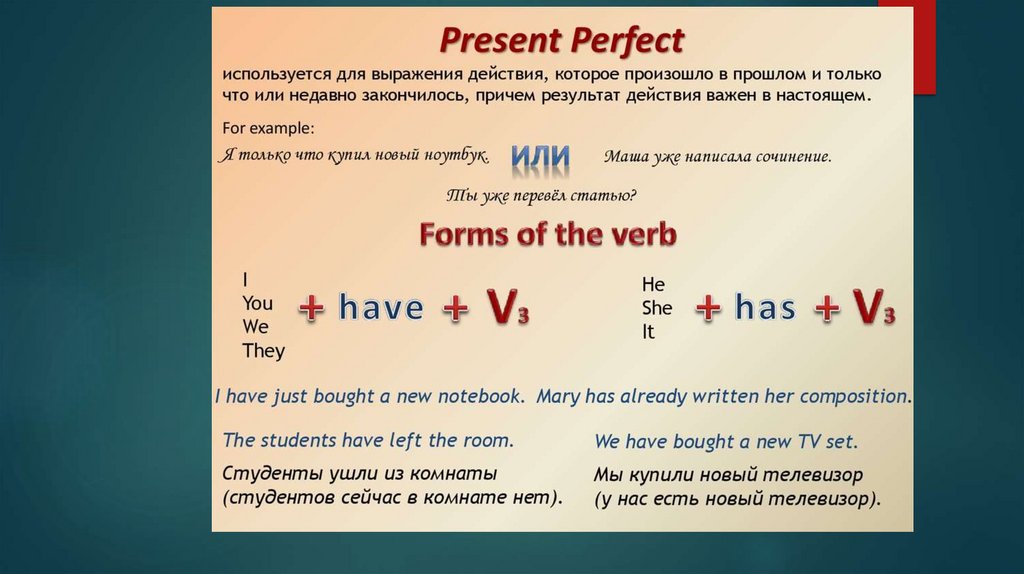 Present Perfect

используется для выражения действия, которое произошло в прошлом и только что или недавно закончилось, причем результат действия важен в настоящем.

For example:

Я только что купил новый ноутбук. ИЛИ Маша уже написала сочинение.

Ты уже перевёл статью?

Forms of the verb

I
You
We
They
+ have + $V_3$

He
She
It
+ has + $V_3$

I have just bought a new notebook. Mary has already written her composition.

The students have left the room.

Студенты ушли из комнаты (студентов сейчас в комнате нет).

We have bought a new TV set.

Мы купили новый телевизор (у нас есть новый телевизор).